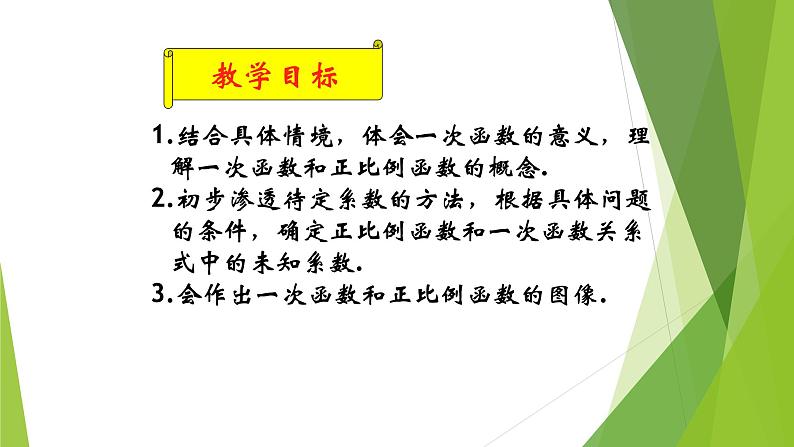 教学目标

1.结合具体情境，体会一次函数的意义，理解一次函数和正比例函数的概念.

2.初步渗透待定系数的方法，根据具体问题的条件，确定正比例函数和一次函数关系式中的未知系数.

3.会作出一次函数和正比例函数的图像.